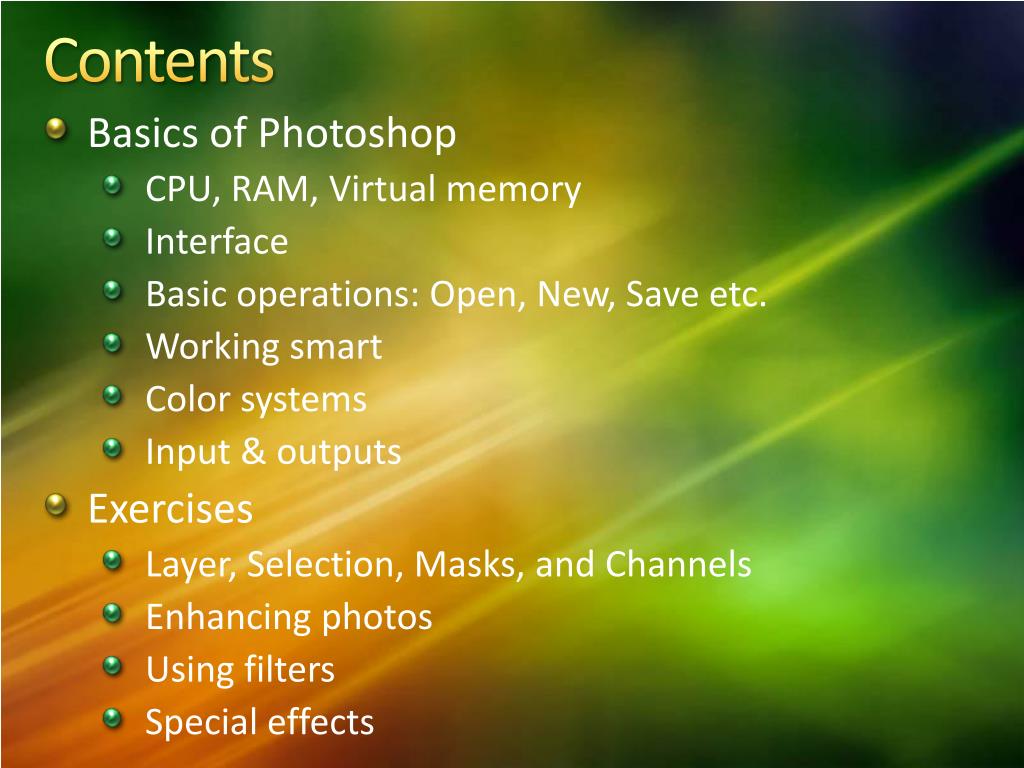 Contents

Basics of Photoshop
CPU, RAM, Virtual memory
Interface
Basic operations: Open, New, Save etc.
Working smart
Color systems
Input & outputs

Exercises
Layer, Selection, Masks, and Channels
Enhancing photos
Using filters
Special effects